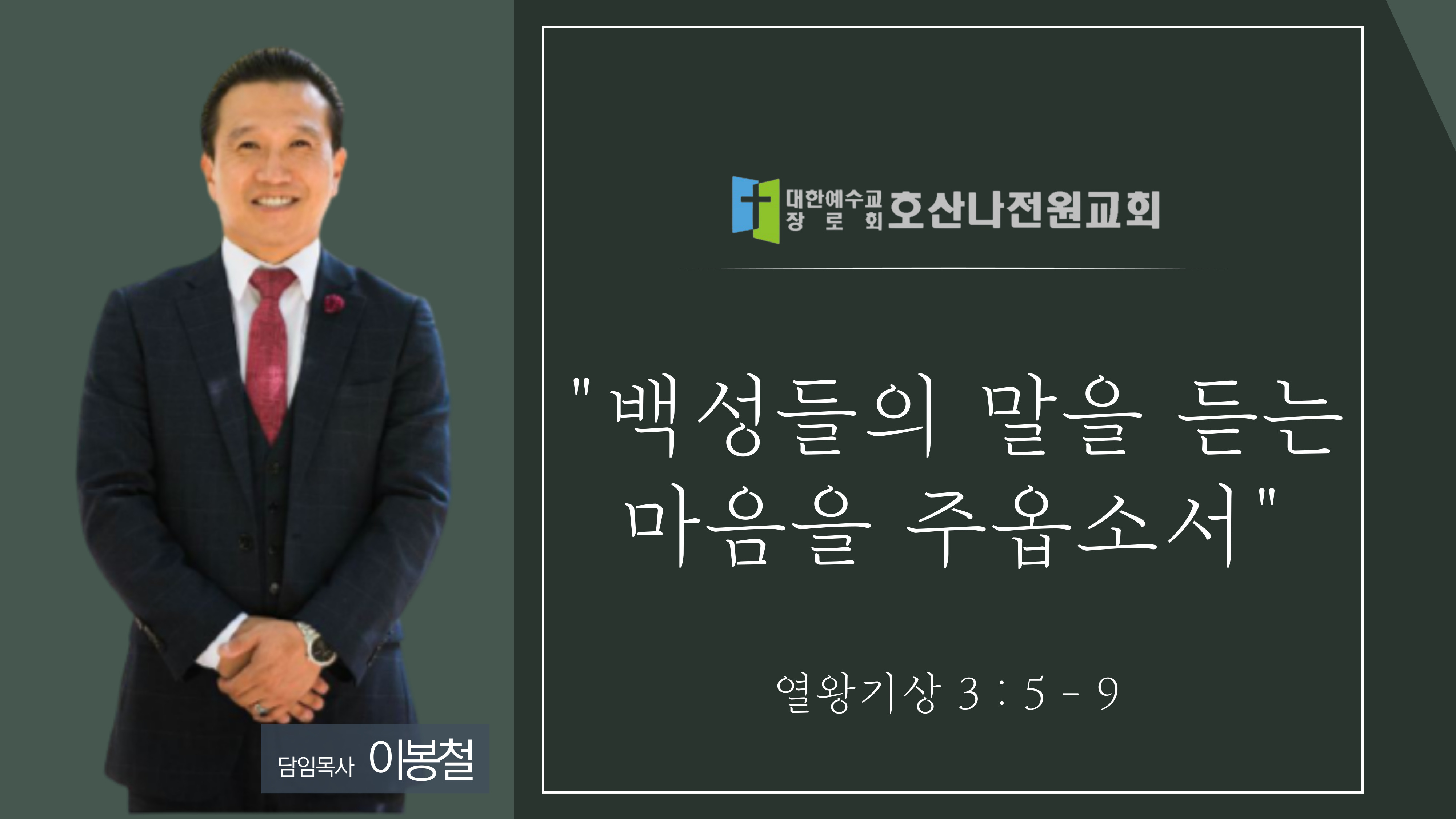 대한예수교 장로회 호산나전원교회

"백성들의 말을 듣는 마음을 주옵소서"

열왕기상 3 : 5 - 9

담임목사 이봉철